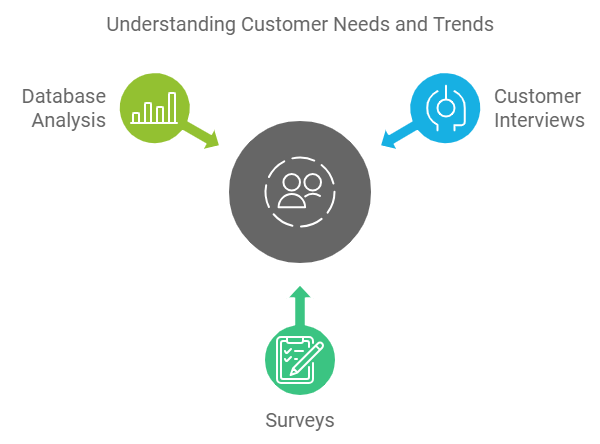 Understanding Customer Needs and Trends

Database Analysis

Customer Interviews

Surveys